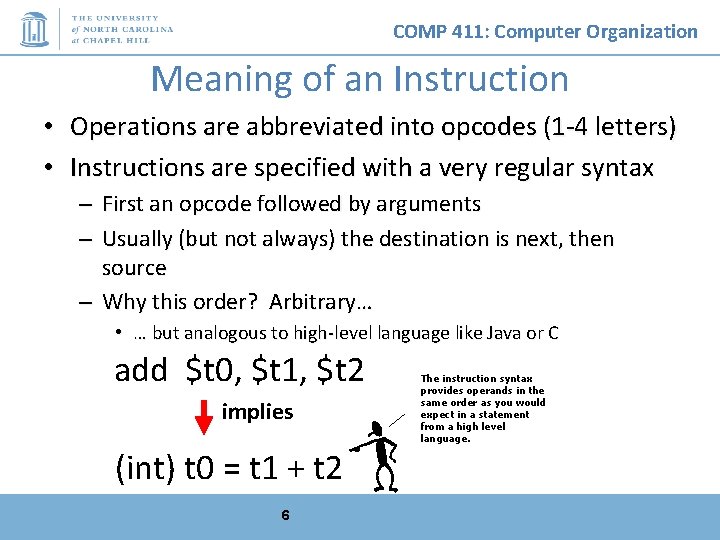 THE UNIVERSITY of NORTH CAROLINA at CHAPEL HILL

COMP 411: Computer Organization

Meaning of an Instruction

• Operations are abbreviated into opcodes (1-4 letters)
• Instructions are specified with a very regular syntax
– First an opcode followed by arguments
– Usually (but not always) the destination is next, then source
– Why this order? Arbitrary…
• … but analogous to high-level language like Java or C

add \$t0, \$t1, \$t2

implies

(int) t0 = t1 + t2

The instruction syntax provides operands in the same order as you would expect in a statement from a high level language.

6